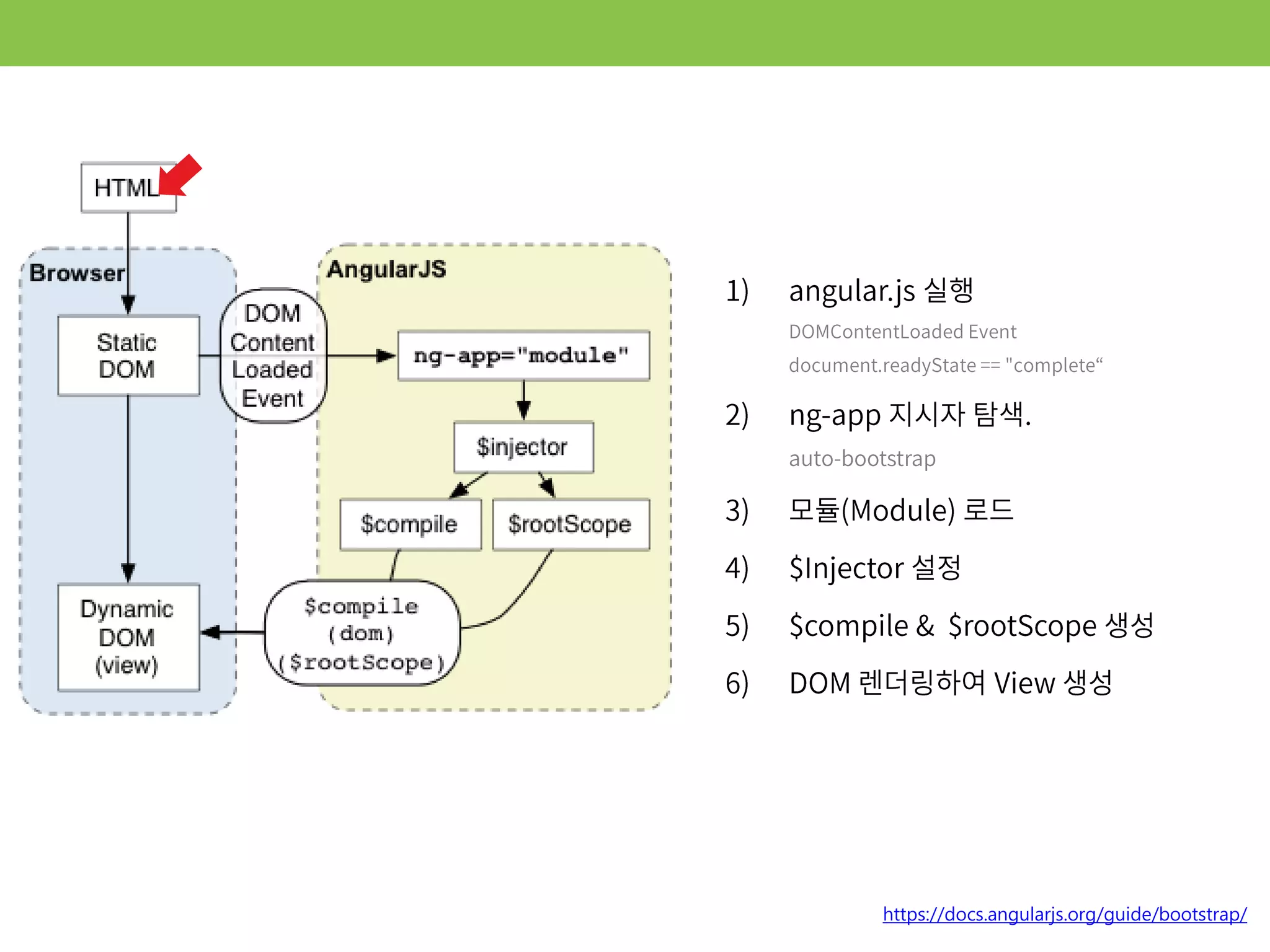 HTML

Browser

Static DOM

DOM Content Loaded Event

Dynamic DOM (view)

AngularJS

ng-app="module"

$injector

$compile

$rootScope

$compile (dom) ($rootScope)

1) angular.js 실행

DOMContentLoaded Event

document.readyState == "complete“

2) ng-app 지시자 탐색.

auto-bootstrap

3) 모듈(Module) 로드

4) $Injector 설정

5) $compile & $rootScope 생성

6) DOM 렌더링하여 View 생성

https://docs.angularjs.org/guide/bootstrap/